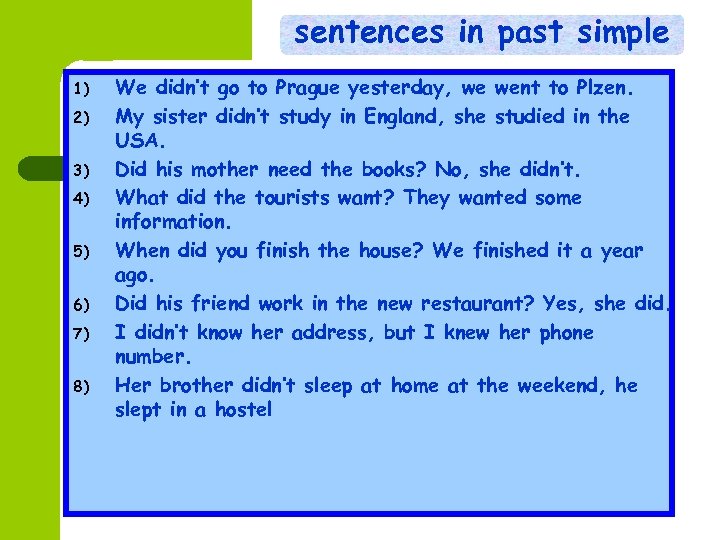 sentences in past simple

1) We didn't go to Prague yesterday, we went to Plzen.
2) My sister didn't study in England, she studied in the USA.
3) Did his mother need the books? No, she didn't.
4) What did the tourists want? They wanted some information.
5) When did you finish the house? We finished it a year ago.
6) Did his friend work in the new restaurant? Yes, she did.
7) I didn't know her address, but I knew her phone number.
8) Her brother didn't sleep at home at the weekend, he slept in a hostel